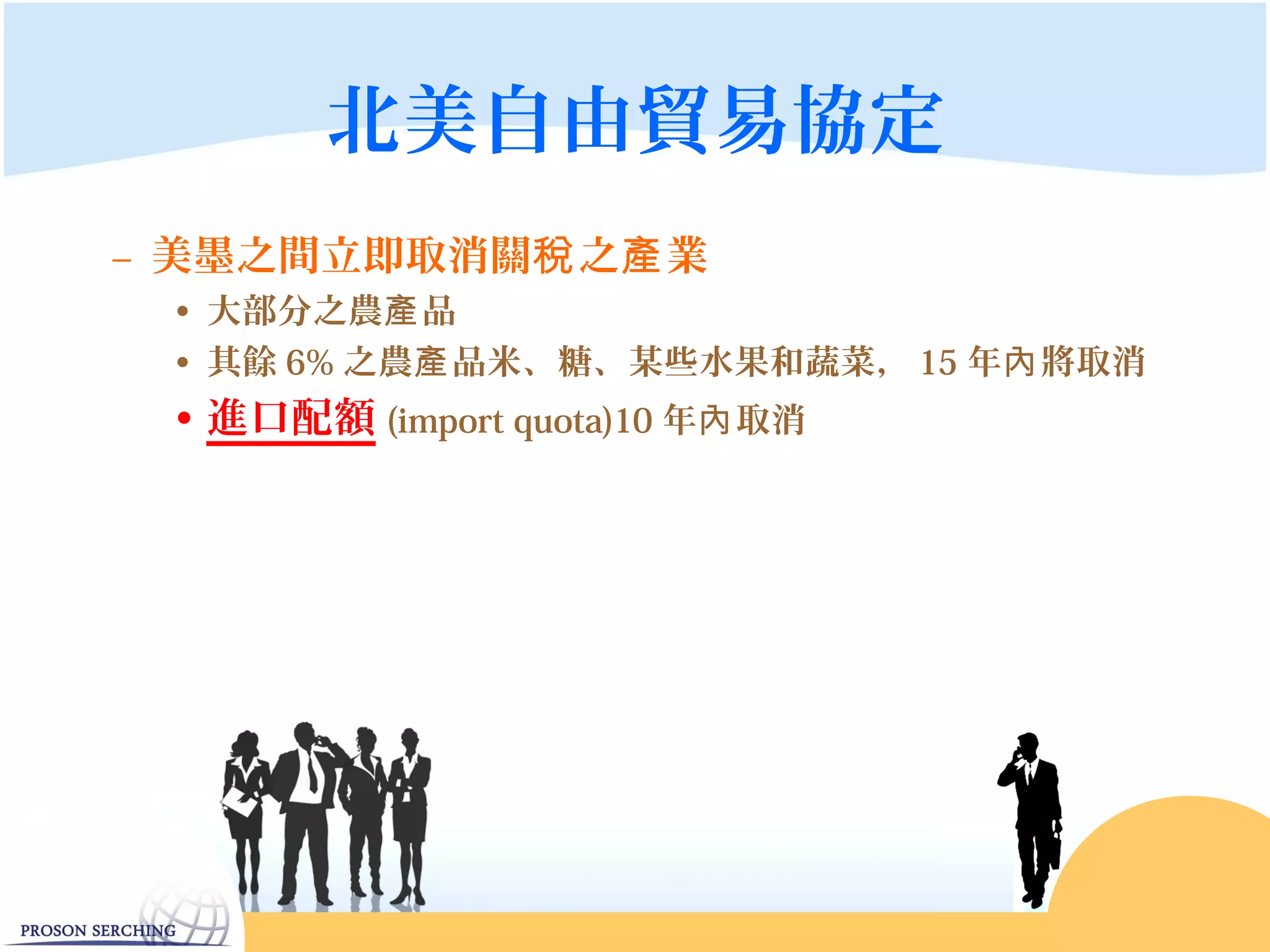 北美自由貿易協定

– 美墨之間立即取消關稅之產業

• 大部分之農產品

• 其餘 6% 之農產品米、糖、某些水果和蔬菜， 15 年內將取消

• 進口配額 (import quota)10 年內取消

PROSON SERCHING